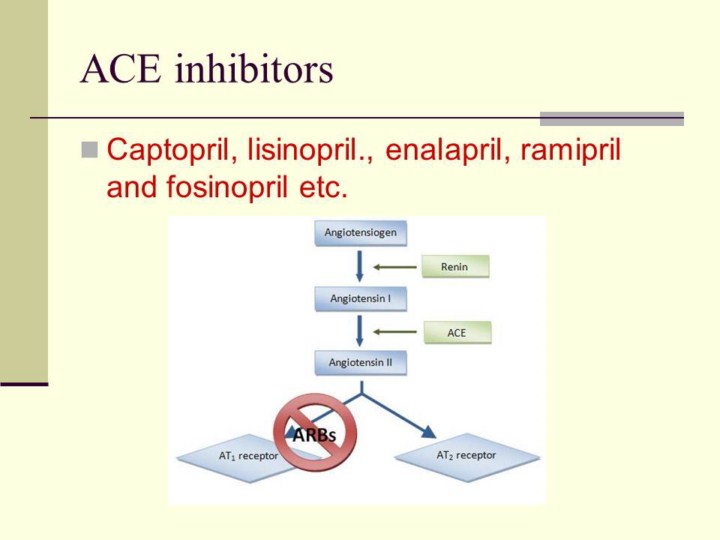 ACE inhibitors

Captopril, lisinopril., enalapril, ramipril and fosinopril etc.

Angiotensiogen

Renin

Angiotensin I

ACE

Angiotensin II

ARBs

$AT_1$ receptor

$AT_2$ receptor